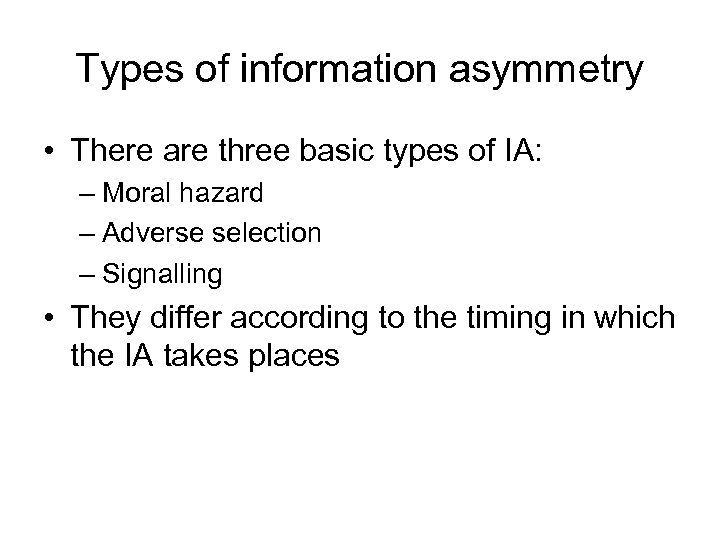 Types of information asymmetry

• There are three basic types of IA:
  – Moral hazard
  – Adverse selection
  – Signalling
• They differ according to the timing in which the IA takes places